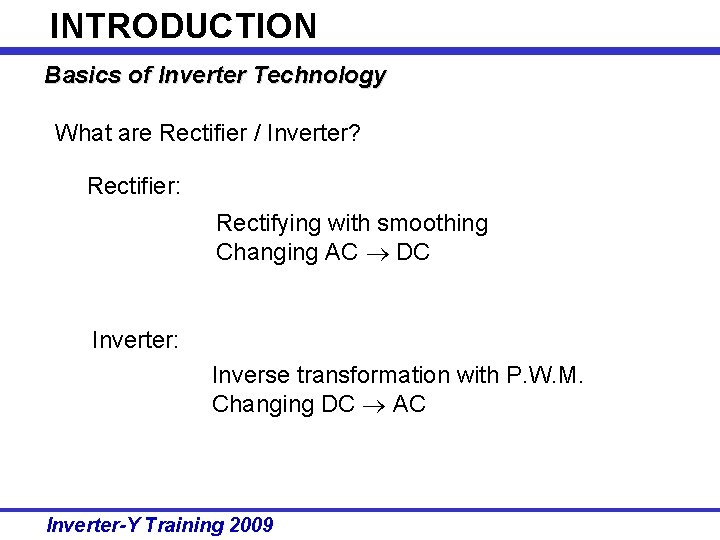 INTRODUCTION

Basics of Inverter Technology

What are Rectifier / Inverter?

Rectifier:

Rectifying with smoothing
Changing AC $\rightarrow$ DC

Inverter:

Inverse transformation with P.W.M.
Changing DC $\rightarrow$ AC

Inverter-Y Training 2009